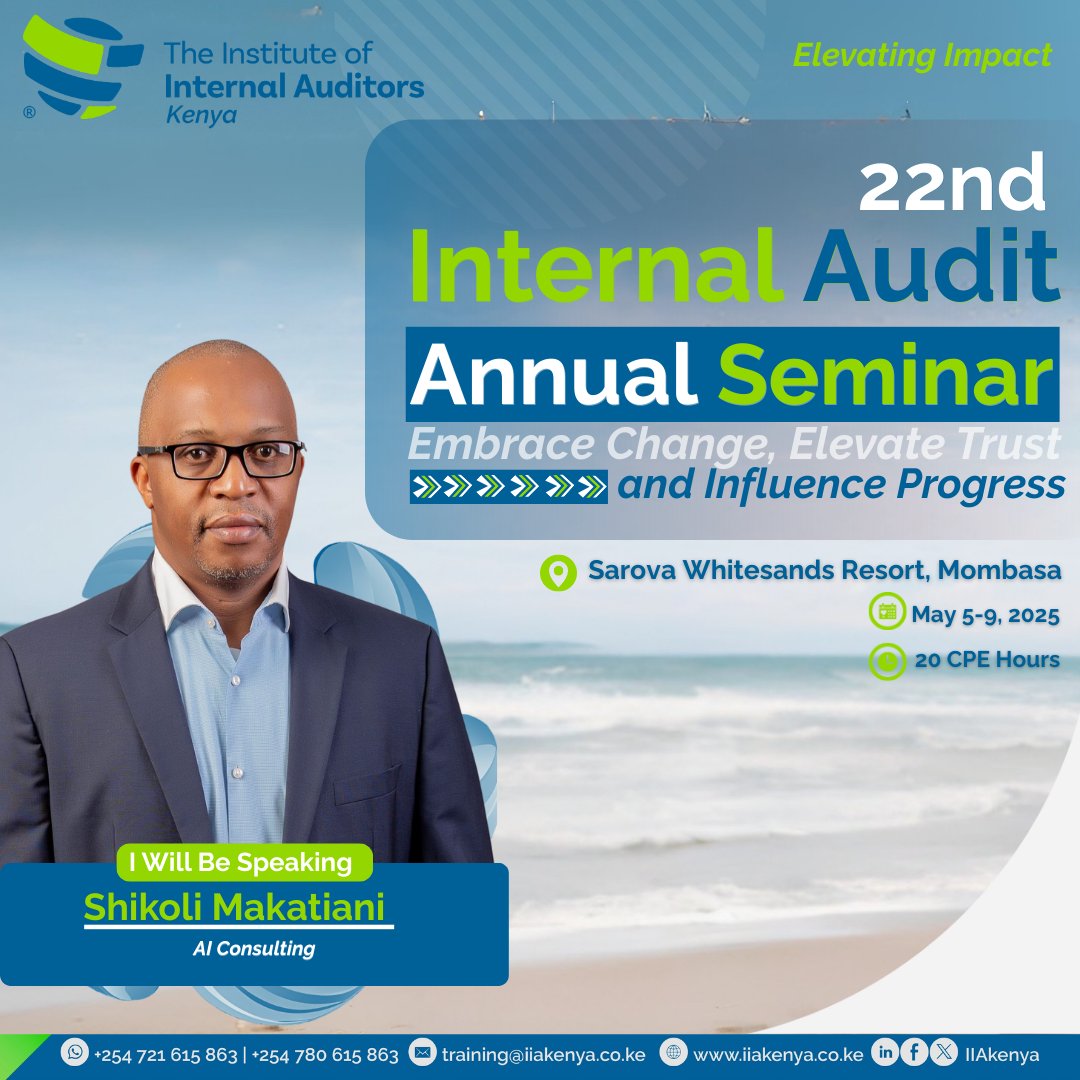 ®
The Institute of
Internal Auditors
Kenya

Elevating Impact

22nd
Internal Audit
Annual Seminar
Embrace Change, Elevate Trust
and Influence Progress

Sarova Whitesands Resort, Mombasa
May 5-9, 2025
20 CPE Hours

I Will Be Speaking
Shikoli Makatiani
AI Consulting

+254 721 615 863 | +254 780 615 863 training@iiakenya.co.ke www.iiakenya.co.ke IIAkenya